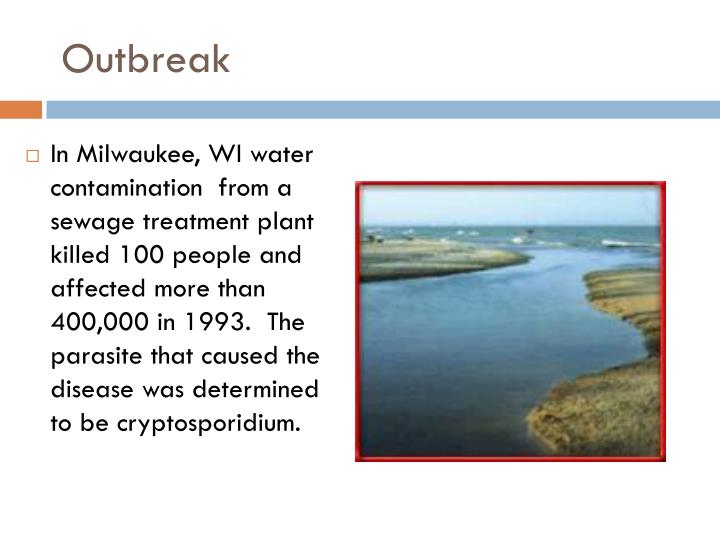 Outbreak

□ In Milwaukee, WI water contamination from a sewage treatment plant killed 100 people and affected more than 400,000 in 1993. The parasite that caused the disease was determined to be cryptosporidium.